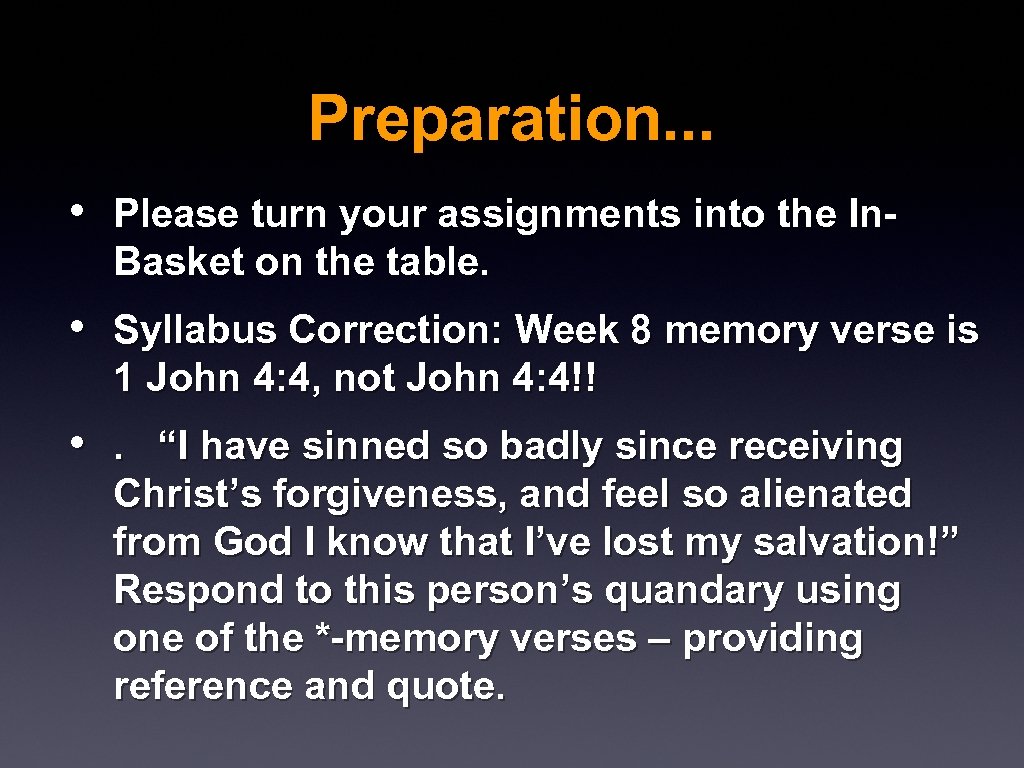 Preparation...

• Please turn your assignments into the In-Basket on the table.

• Syllabus Correction: Week 8 memory verse is 1 John 4:4, not John 4:4!!

• . “I have sinned so badly since receiving Christ’s forgiveness, and feel so alienated from God I know that I’ve lost my salvation!” Respond to this person’s quandary using one of the *-memory verses – providing reference and quote.